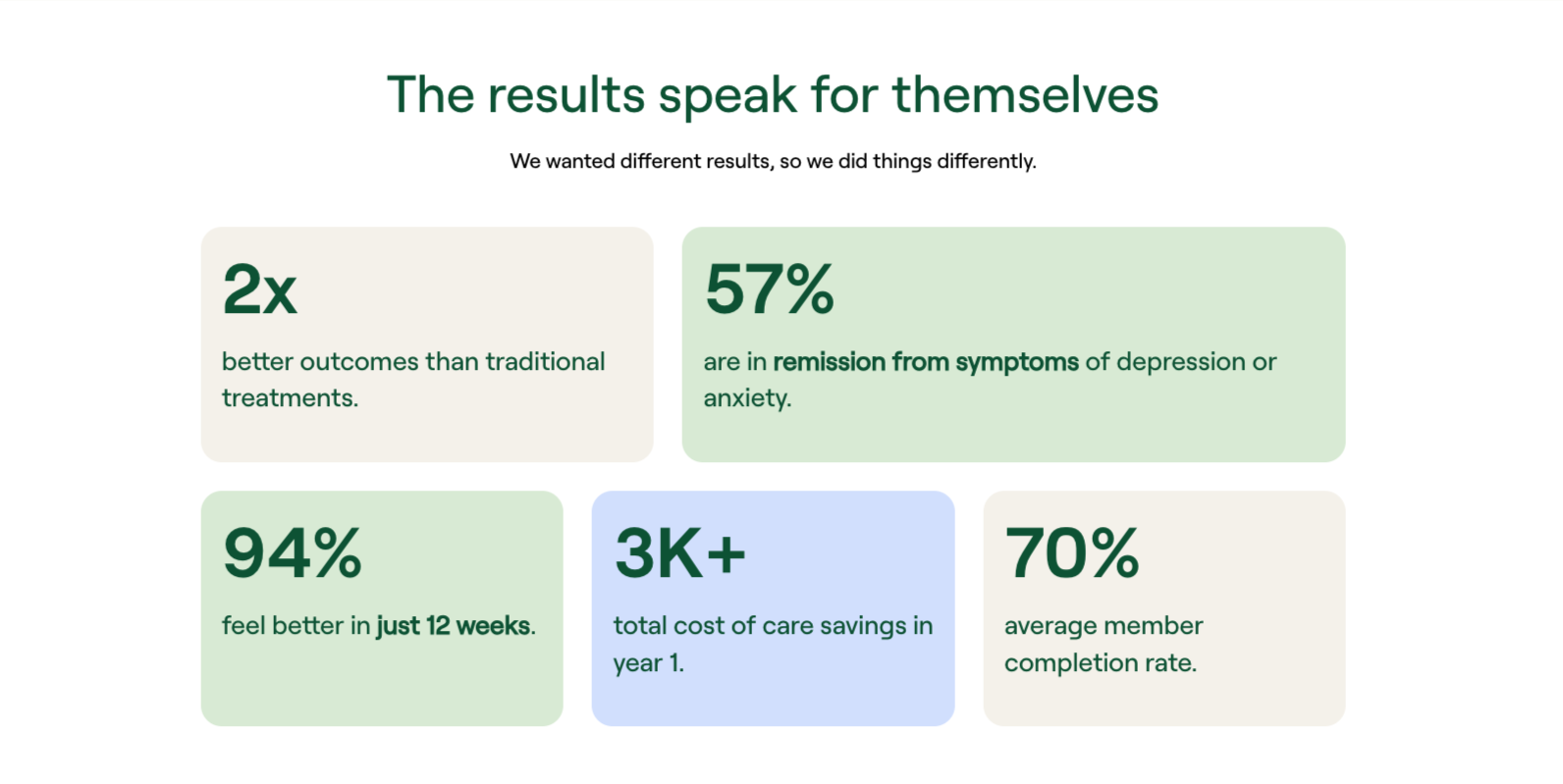 The results speak for themselves

We wanted different results, so we did things differently.

2x

better outcomes than traditional treatments.

57%

are in remission from symptoms of depression or anxiety.

94%

feel better in just 12 weeks.

3K+

total cost of care savings in year 1.

70%

average member completion rate.